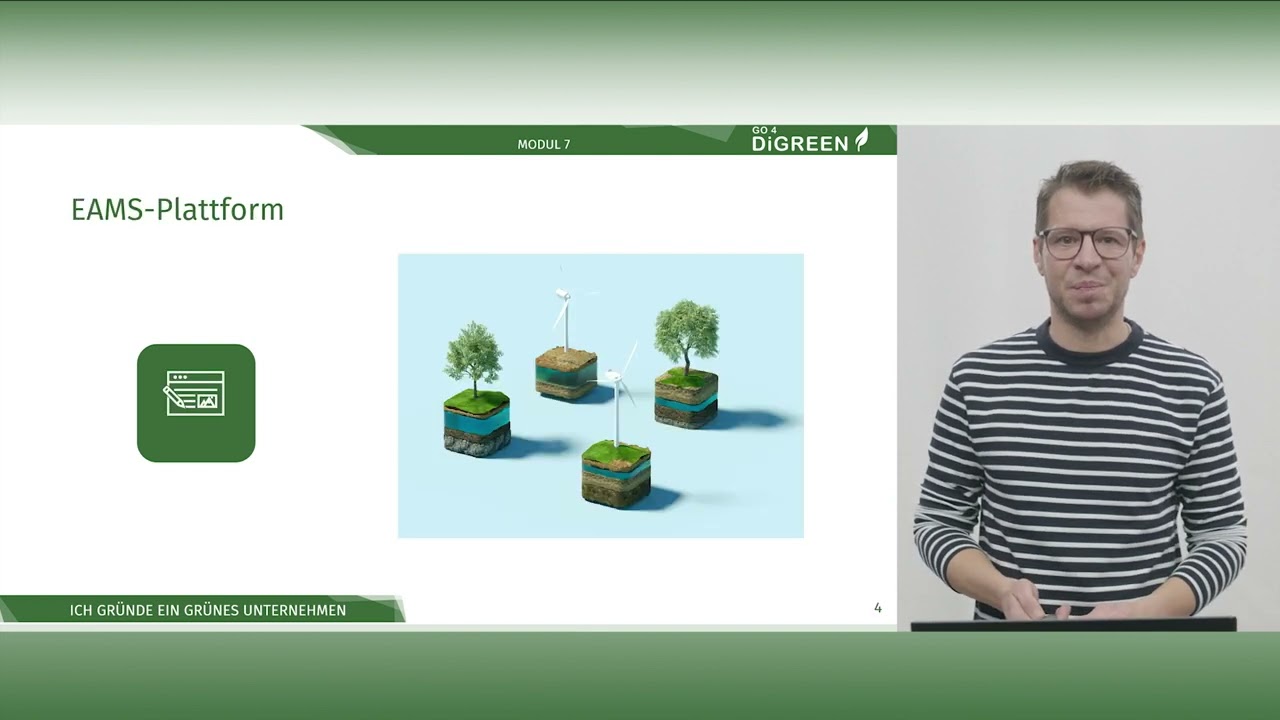 MODUL 7

GO 4 DiGREEN

EAMS-Plattform

ICH GRÜNDE EIN GRÜNES UNTERNEHMEN

4